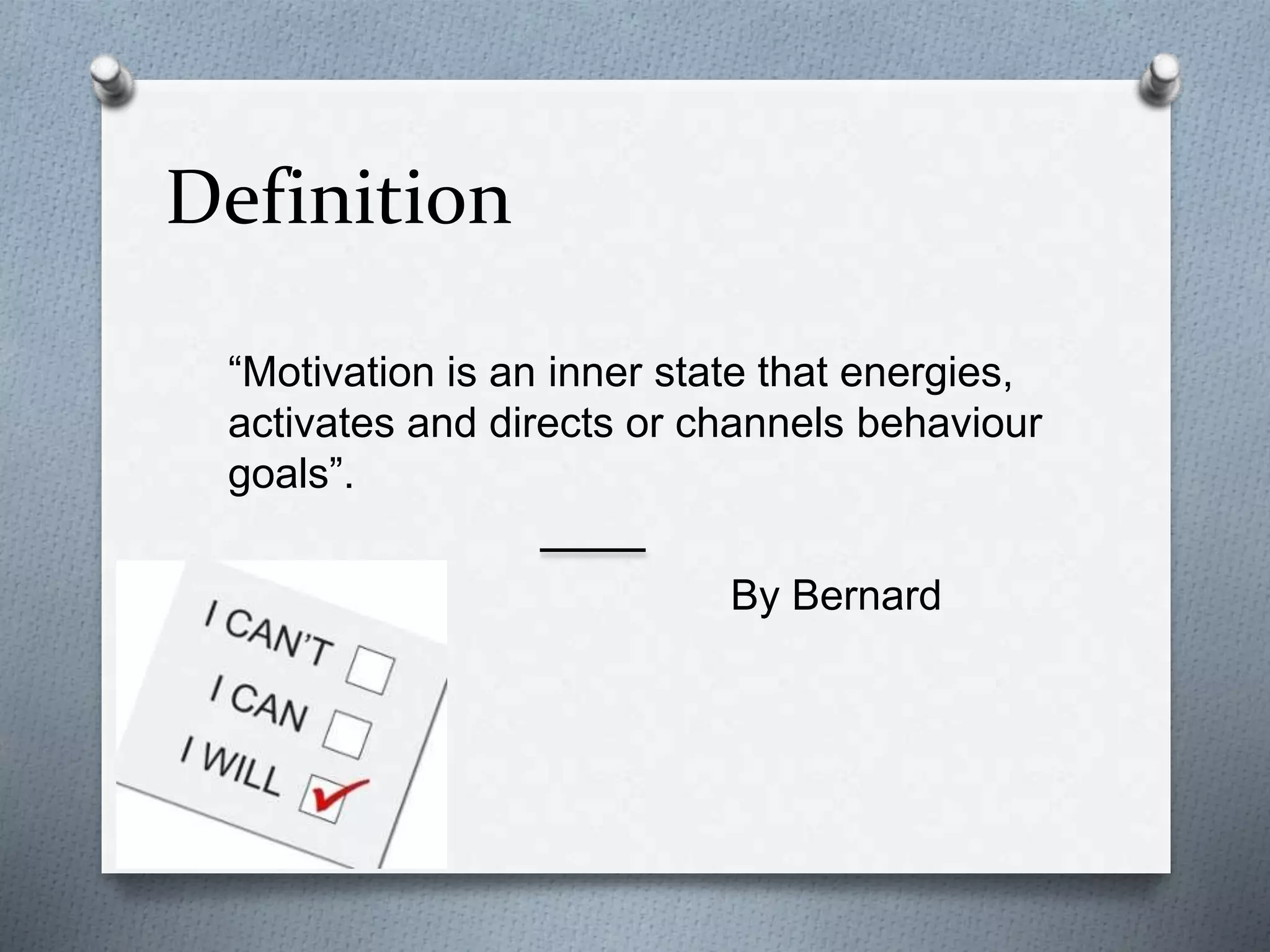 Definition

“Motivation is an inner state that energies, activates and directs or channels behaviour goals”.

By Bernard

I CAN'T
I CAN
I WILL